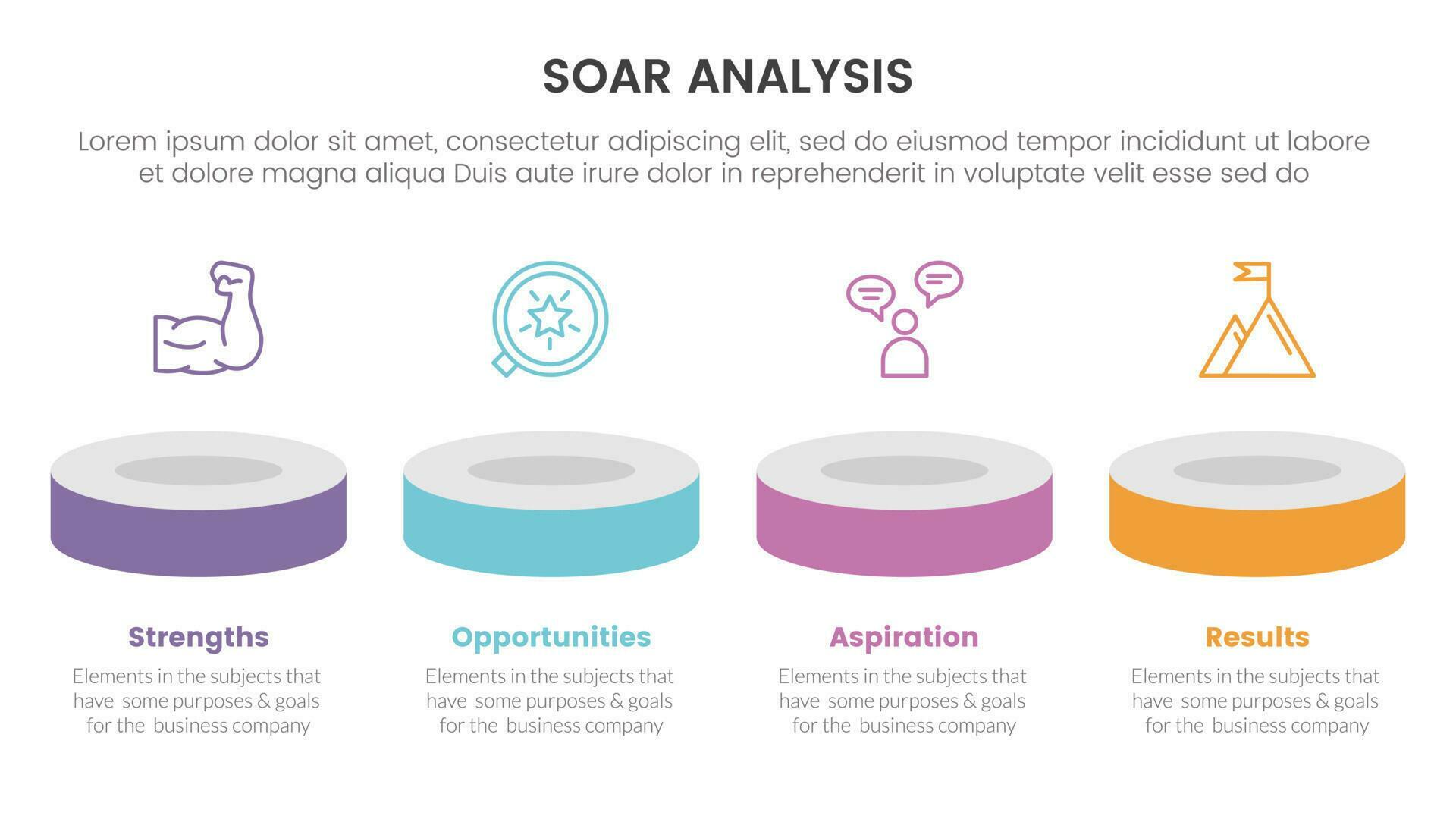 SOAR ANALYSIS

Lorem ipsum dolor sit amet, consectetur adipiscing elit, sed do eiusmod tempor incididunt ut labore et dolore magna aliqua Duis aute irure dolor in reprehenderit in voluptate velit esse sed do

Strengths

Elements in the subjects that have some purposes & goals for the business company

Opportunities

Elements in the subjects that have some purposes & goals for the business company

Aspiration

Elements in the subjects that have some purposes & goals for the business company

Results

Elements in the subjects that have some purposes & goals for the business company